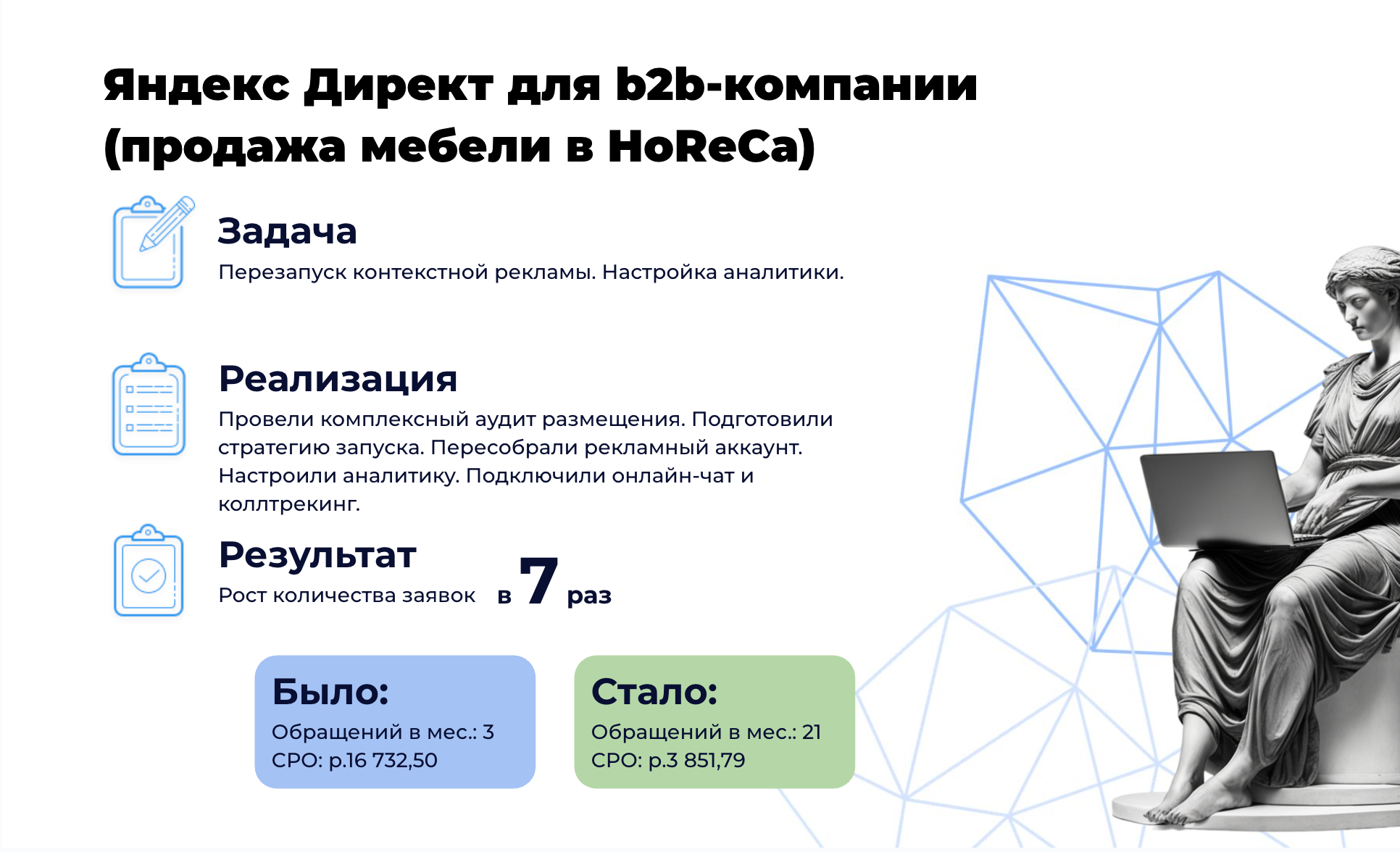 Яндекс Директ для b2b-компании (продажа мебели в HoReCa)

Задача
Перезапуск контекстной рекламы. Настройка аналитики.

Реализация
Провели комплексный аудит размещения. Подготовили стратегию запуска. Пересобрали рекламный аккаунт. Настроили аналитику. Подключили онлайн-чат и коллтрекинг.

Результат
Рост количества заявок в 7 раз

Было:
Обращений в мес.: 3
CPO: р.16 732,50

Стало:
Обращений в мес.: 21
CPO: р.3 851,79